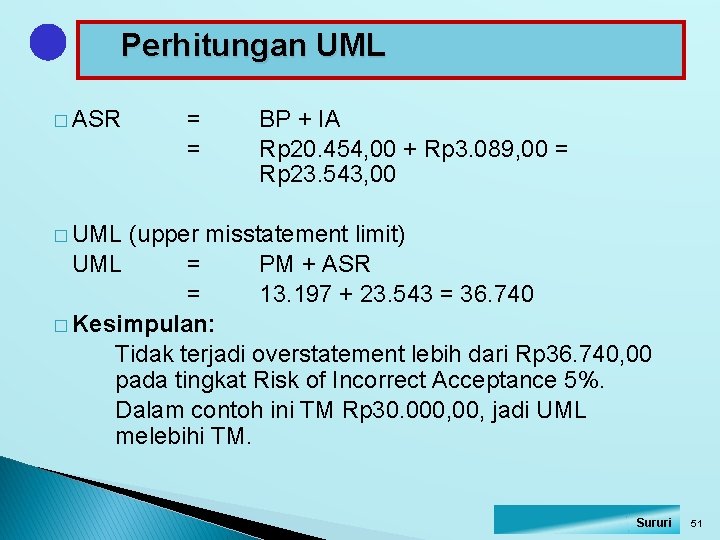 Perhitungan UML

□ ASR = BP + IA
= Rp20.454,00 + Rp3.089,00 = Rp23.543,00

□ UML (upper misstatement limit)
UML = PM + ASR
= 13.197 + 23.543 = 36.740

□ **Kesimpulan:**
Tidak terjadi overstatement lebih dari Rp36.740,00 pada tingkat Risk of Incorrect Acceptance 5%.
Dalam contoh ini TM Rp30.000,00, jadi UML melebihi TM.

Sururi 51